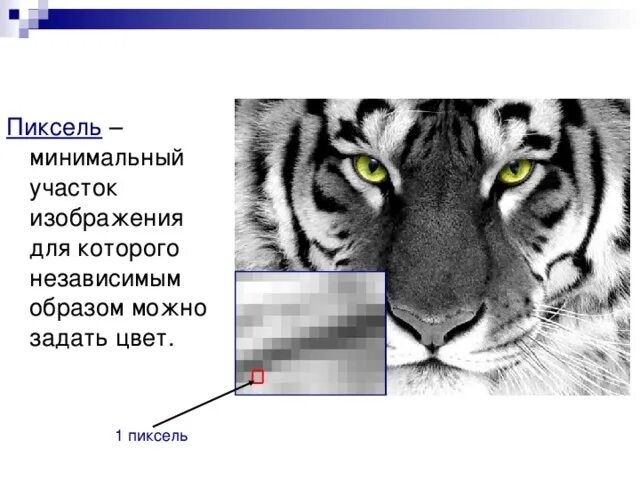 Пиксель – минимальный участок изображения для которого независимым образом можно задать цвет.

1 пиксель